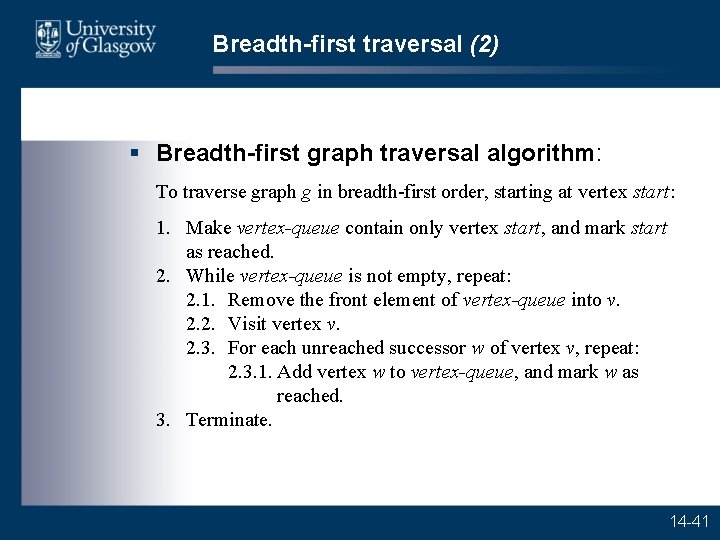 University of Glasgow

Breadth-first traversal (2)

▪ Breadth-first graph traversal algorithm:

To traverse graph g in breadth-first order, starting at vertex start:

1. Make vertex-queue contain only vertex start, and mark start as reached.
2. While vertex-queue is not empty, repeat:
2.1. Remove the front element of vertex-queue into v.
2.2. Visit vertex v.
2.3. For each unreached successor w of vertex v, repeat:
2.3.1. Add vertex w to vertex-queue, and mark w as reached.
3. Terminate.

14-41